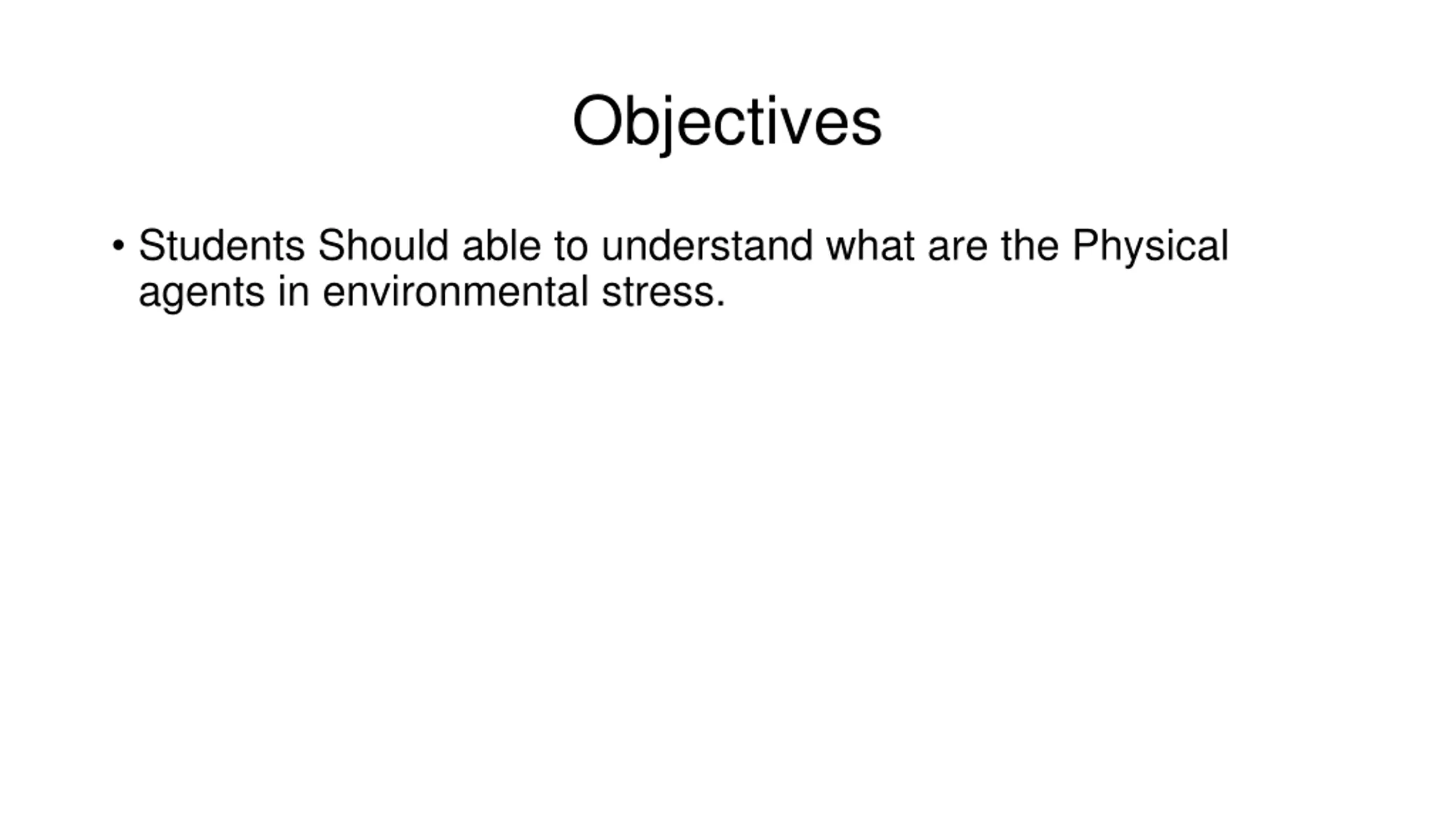 Objectives

• Students Should able to understand what are the Physical agents in environmental stress.